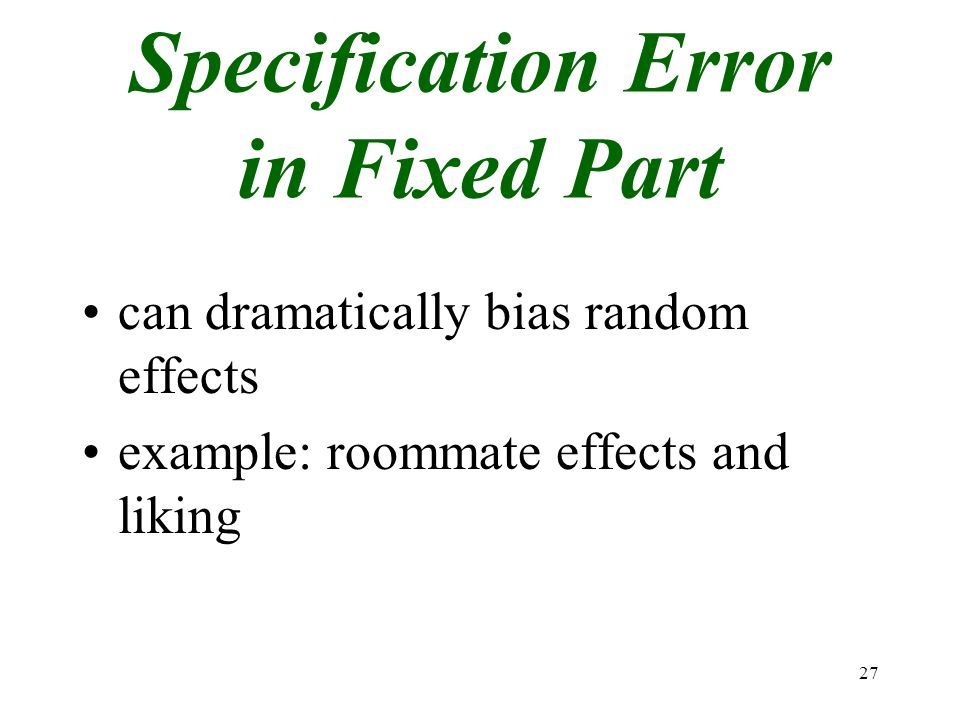 Specification Error in Fixed Part

• can dramatically bias random effects

• example: roommate effects and liking

27